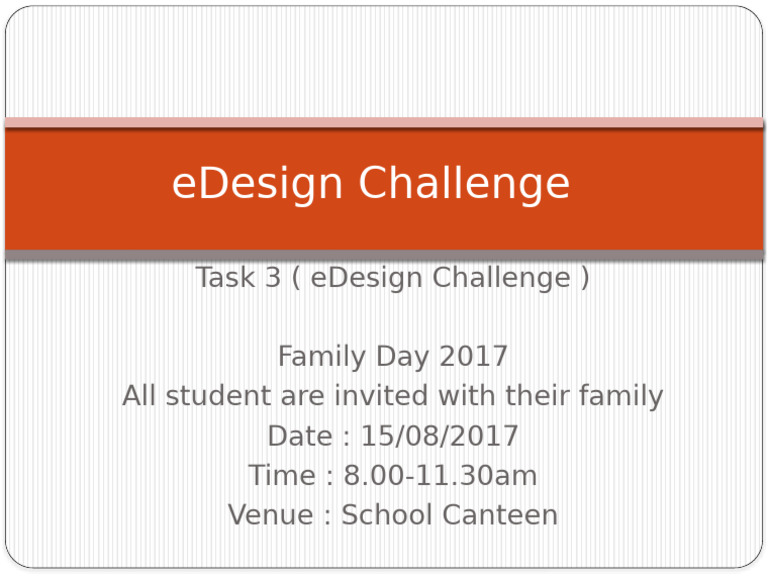 eDesign Challenge

Task 3 ( eDesign Challenge )

Family Day 2017
All student are invited with their family
Date : 15/08/2017
Time : 8.00-11.30am
Venue : School Canteen